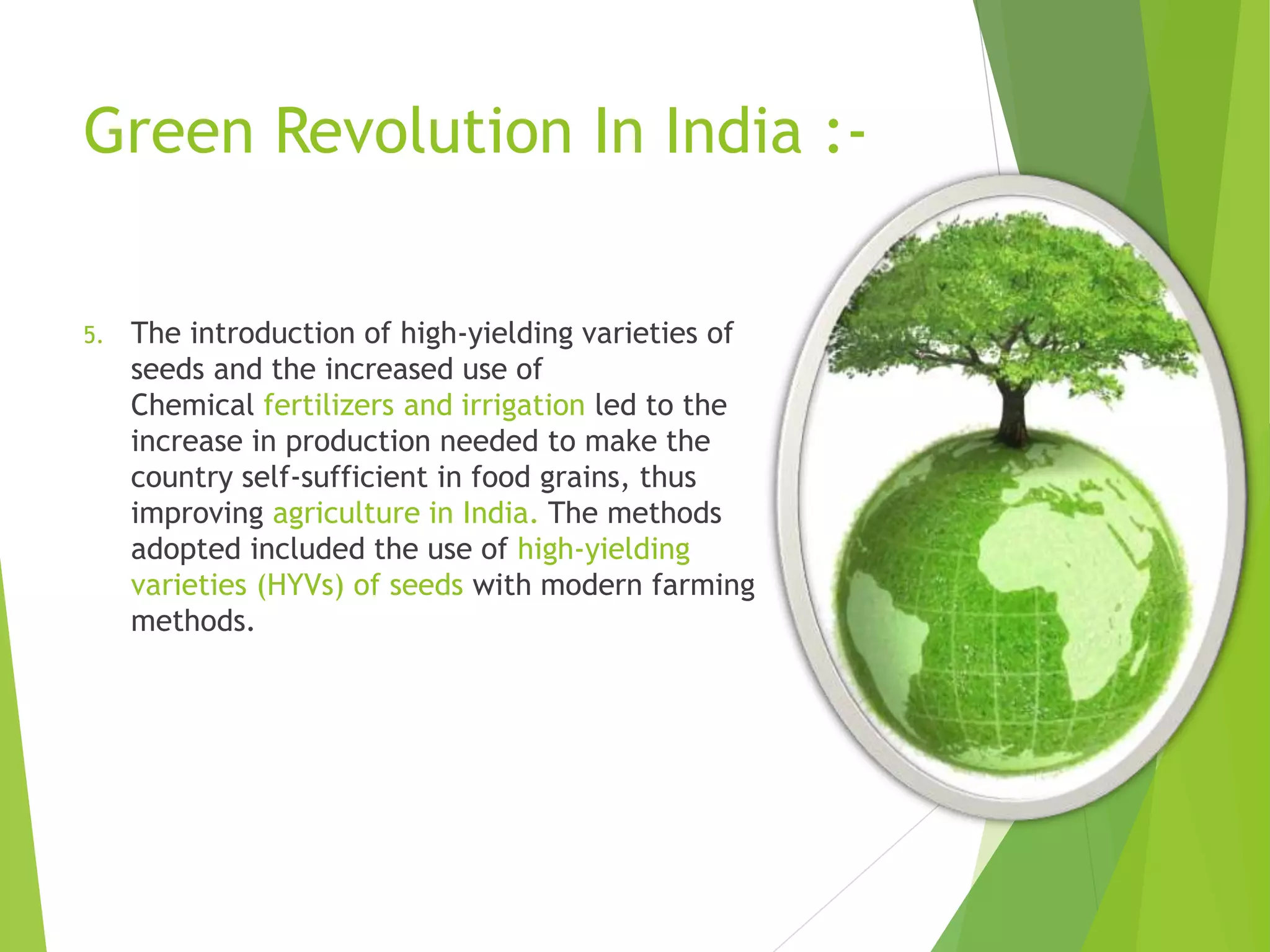 Green Revolution In India :-

5. The introduction of high-yielding varieties of seeds and the increased use of Chemical fertilizers and irrigation led to the increase in production needed to make the country self-sufficient in food grains, thus improving agriculture in India. The methods adopted included the use of high-yielding varieties (HYVs) of seeds with modern farming methods.